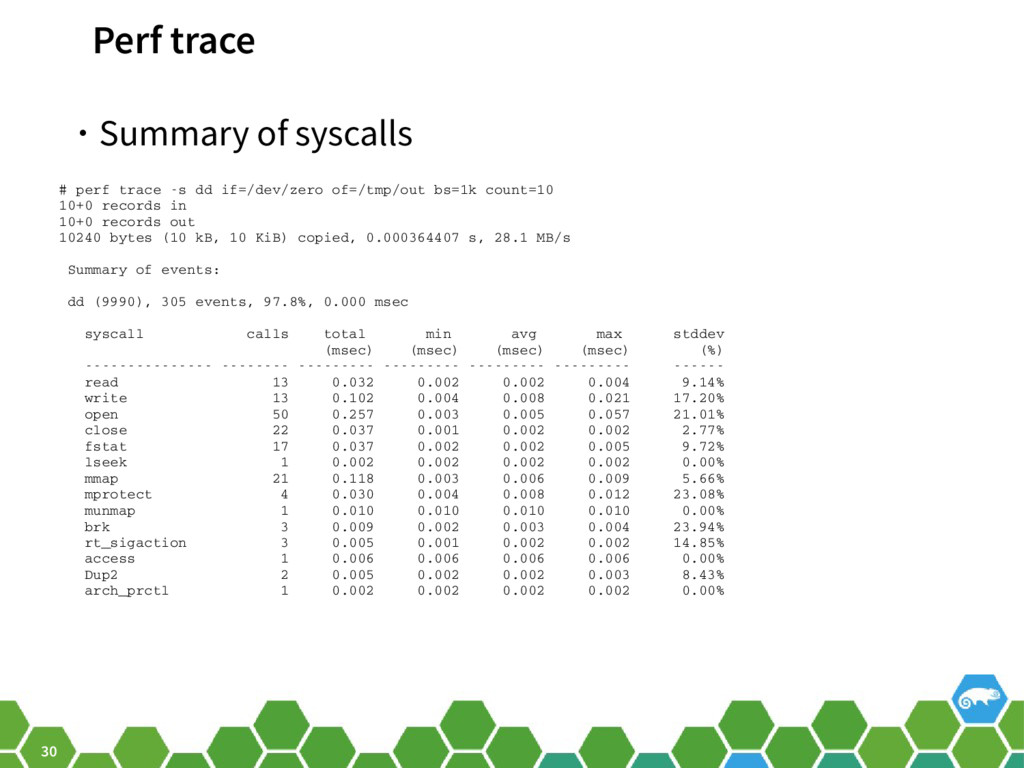 Perf trace

• Summary of syscalls

# perf trace -s dd if=/dev/zero of=/tmp/out bs=1k count=10
10+0 records in
10+0 records out
10240 bytes (10 kB, 10 KiB) copied, 0.000364407 s, 28.1 MB/s

Summary of events:

dd (9990), 305 events, 97.8%, 0.000 msec

| syscall | calls | total (msec) | min (msec) | avg (msec) | max (msec) | stddev (%) |
|---|---|---|---|---|---|---|
| read | 13 | 0.032 | 0.002 | 0.002 | 0.004 | 9.14% |
| write | 13 | 0.102 | 0.004 | 0.008 | 0.021 | 17.20% |
| open | 50 | 0.257 | 0.003 | 0.005 | 0.057 | 21.01% |
| close | 22 | 0.037 | 0.001 | 0.002 | 0.002 | 2.77% |
| fstat | 17 | 0.037 | 0.002 | 0.002 | 0.005 | 9.72% |
| lseek | 1 | 0.002 | 0.002 | 0.002 | 0.002 | 0.00% |
| mmap | 21 | 0.118 | 0.003 | 0.006 | 0.009 | 5.66% |
| mprotect | 4 | 0.030 | 0.004 | 0.008 | 0.012 | 23.08% |
| munmap | 1 | 0.010 | 0.010 | 0.010 | 0.010 | 0.00% |
| brk | 3 | 0.009 | 0.002 | 0.003 | 0.004 | 23.94% |
| rt_sigaction | 3 | 0.005 | 0.001 | 0.002 | 0.002 | 14.85% |
| access | 1 | 0.006 | 0.006 | 0.006 | 0.006 | 0.00% |
| Dup2 | 2 | 0.005 | 0.002 | 0.002 | 0.003 | 8.43% |
| arch_prctl | 1 | 0.002 | 0.002 | 0.002 | 0.002 | 0.00% |

30